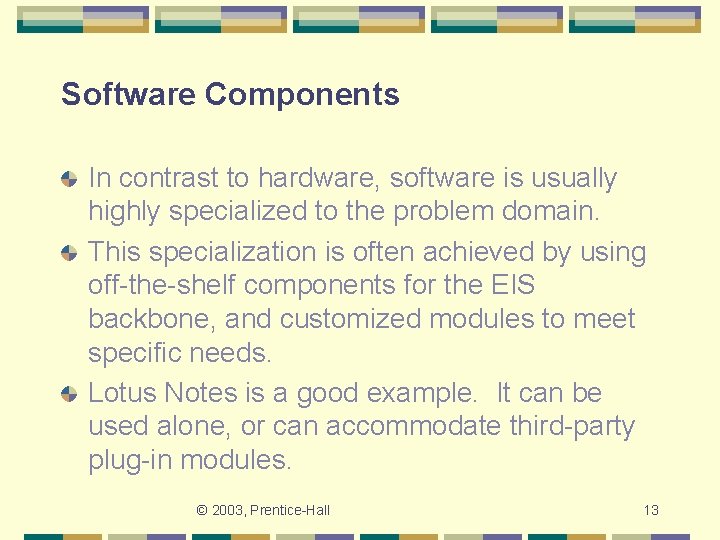 Software Components

In contrast to hardware, software is usually highly specialized to the problem domain.

This specialization is often achieved by using off-the-shelf components for the EIS backbone, and customized modules to meet specific needs.

Lotus Notes is a good example.  It can be used alone, or can accommodate third-party plug-in modules.

© 2003, Prentice-Hall

13